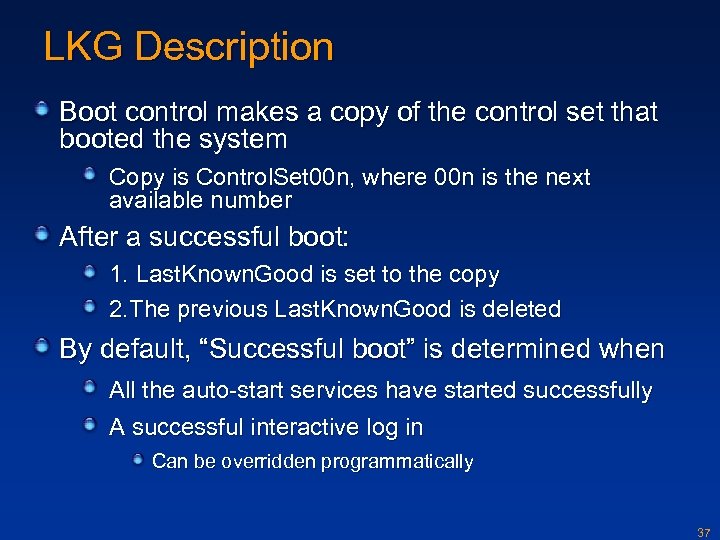 LKG Description

Boot control makes a copy of the control set that booted the system

Copy is ControlSet00n, where 00n is the next available number

After a successful boot:

1. LastKnownGood is set to the copy

2.The previous LastKnownGood is deleted

By default, “Successful boot” is determined when

All the auto-start services have started successfully

A successful interactive log in

Can be overridden programmatically

37